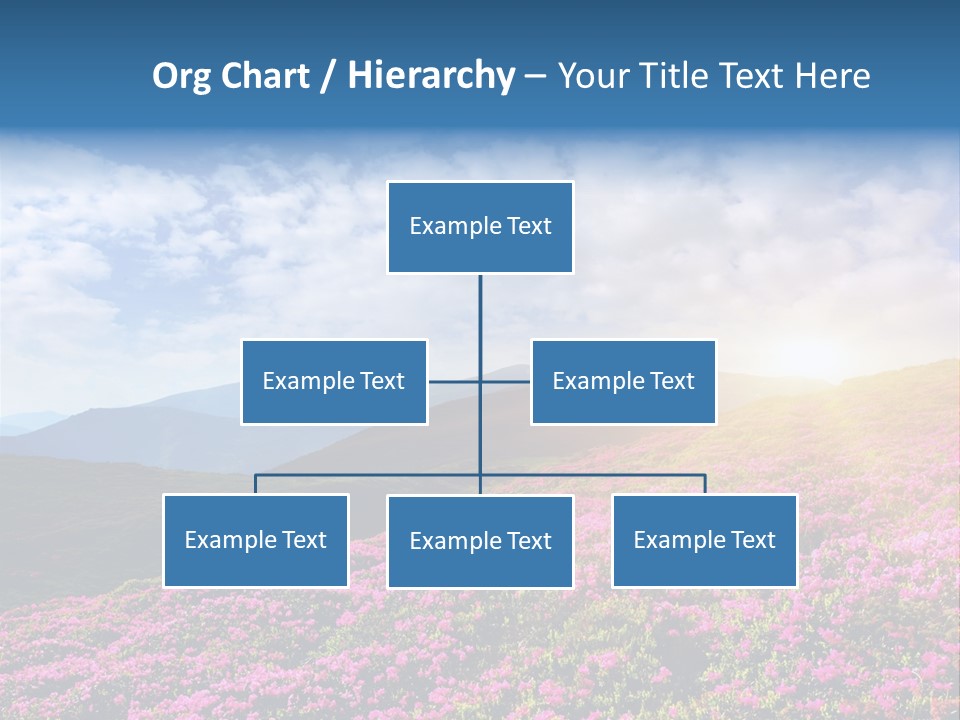 Org Chart / Hierarchy – Your Title Text Here

Example Text

Example Text

Example Text

Example Text

Example Text

Example Text